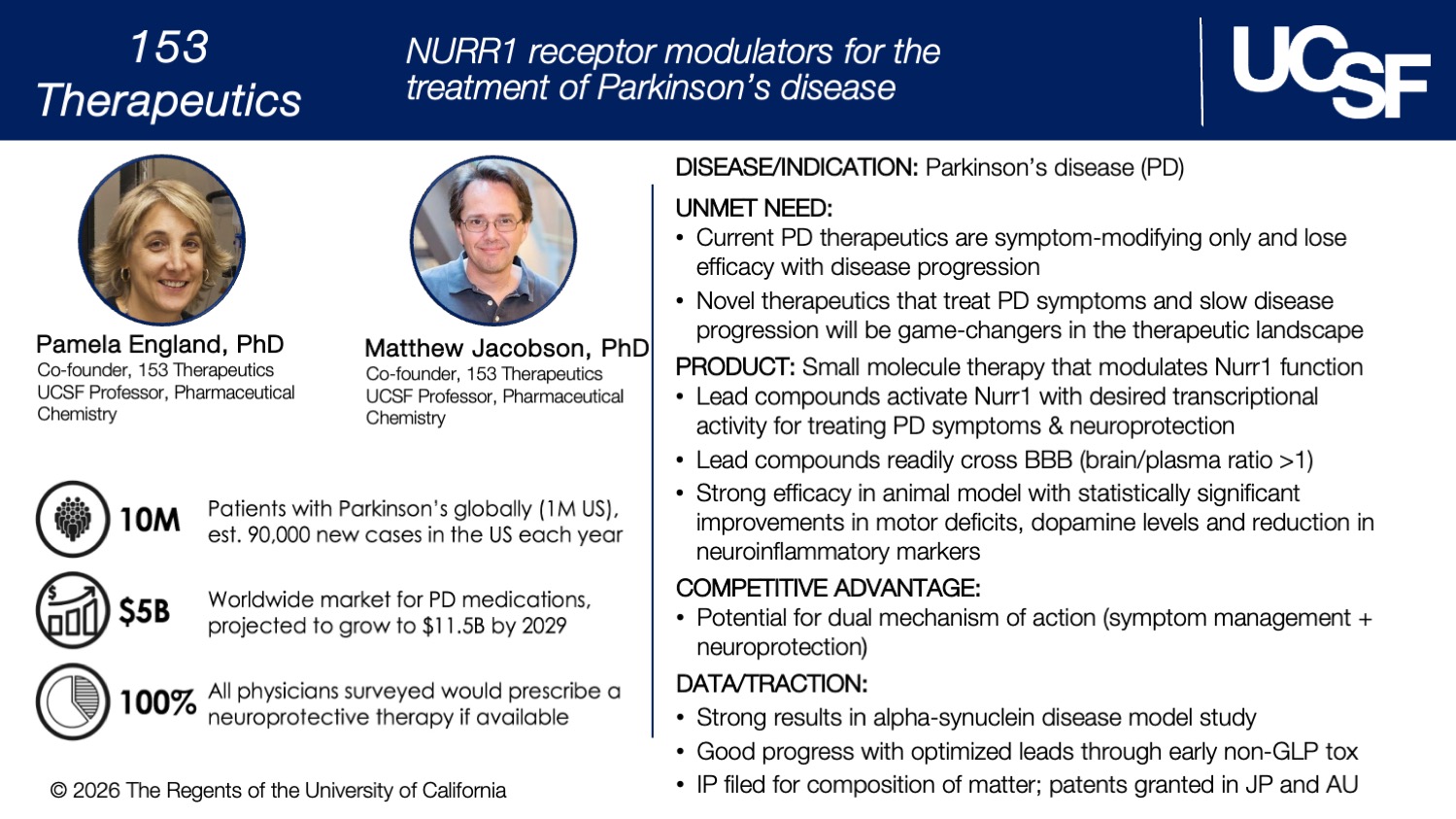 153 Therapeutics

NURR1 receptor modulators for the treatment of Parkinson's disease

UCSF

Pamela England, PhD
Co-founder, 153 Therapeutics
UCSF Professor, Pharmaceutical Chemistry

Matthew Jacobson, PhD
Co-founder, 153 Therapeutics
UCSF Professor, Pharmaceutical Chemistry

10M Patients with Parkinson's globally (1M US), est. 90,000 new cases in the US each year

$5B Worldwide market for PD medications, projected to grow to $11.5B by 2029

100% All physicians surveyed would prescribe a neuroprotective therapy if available

© 2026 The Regents of the University of California

DISEASE/INDICATION: Parkinson's disease (PD)

UNMET NEED:
• Current PD therapeutics are symptom-modifying only and lose efficacy with disease progression
• Novel therapeutics that treat PD symptoms and slow disease progression will be game-changers in the therapeutic landscape

PRODUCT: Small molecule therapy that modulates Nurr1 function
• Lead compounds activate Nurr1 with desired transcriptional activity for treating PD symptoms & neuroprotection
• Lead compounds readily cross BBB (brain/plasma ratio >1)
• Strong efficacy in animal model with statistically significant improvements in motor deficits, dopamine levels and reduction in neuroinflammatory markers

COMPETITIVE ADVANTAGE:
• Potential for dual mechanism of action (symptom management + neuroprotection)

DATA/TRACTION:
• Strong results in alpha-synuclein disease model study
• Good progress with optimized leads through early non-GLP tox
• IP filed for composition of matter; patents granted in JP and AU